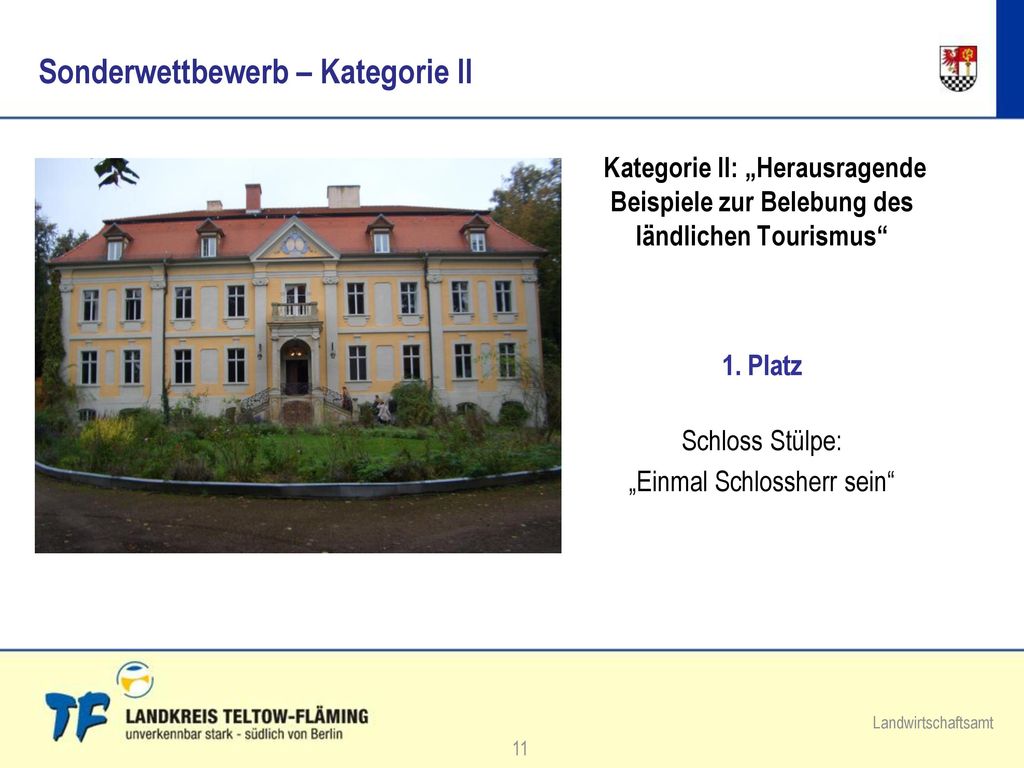 Sonderwettbewerb – Kategorie II

Kategorie II: „Herausragende Beispiele zur Belebung des ländlichen Tourismus“

1. Platz

Schloss Stülpe:
„Einmal Schlossherr sein“

TF
LANDKREIS TELTOW-FLÄMING
unverkennbar stark - südlich von Berlin

11

Landwirtschaftsamt